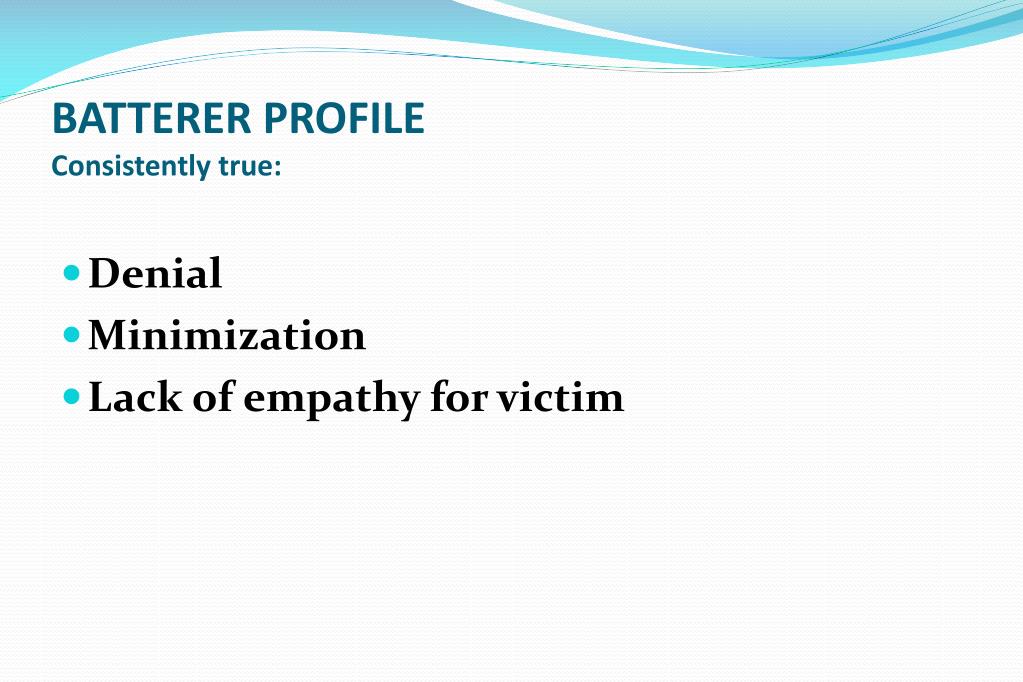 BATTERER PROFILE
Consistently true:

- Denial
- Minimization
- Lack of empathy for victim